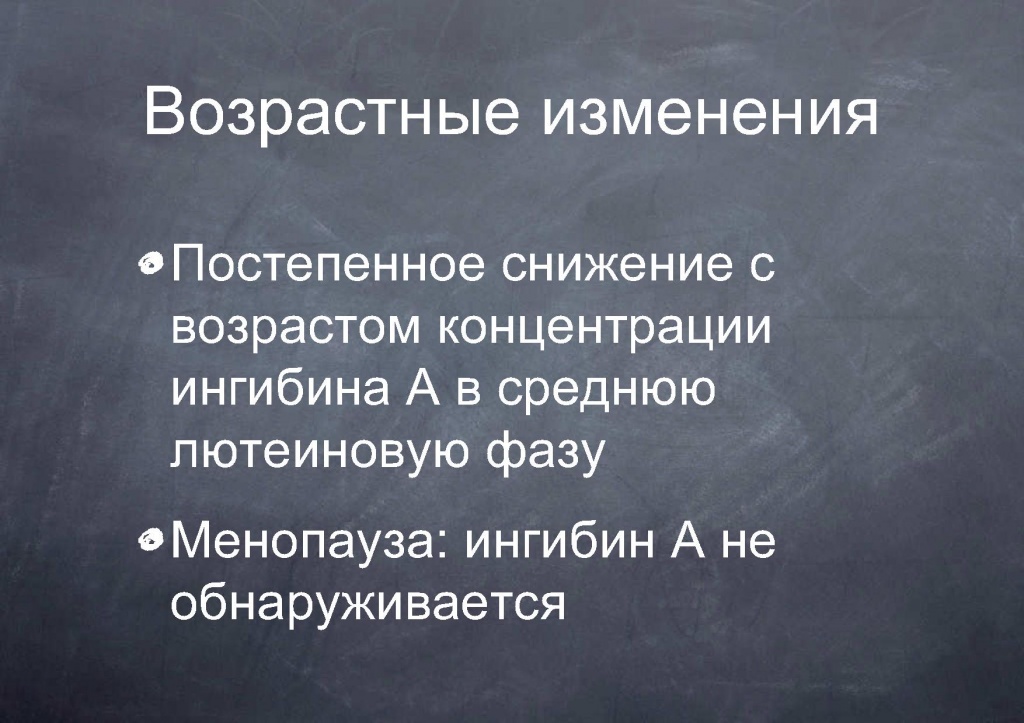 Возрастные изменения

Постепенное снижение с возрастом концентрации ингибина А в среднюю лютеиновую фазу

Менопауза: ингибин А не обнаруживается